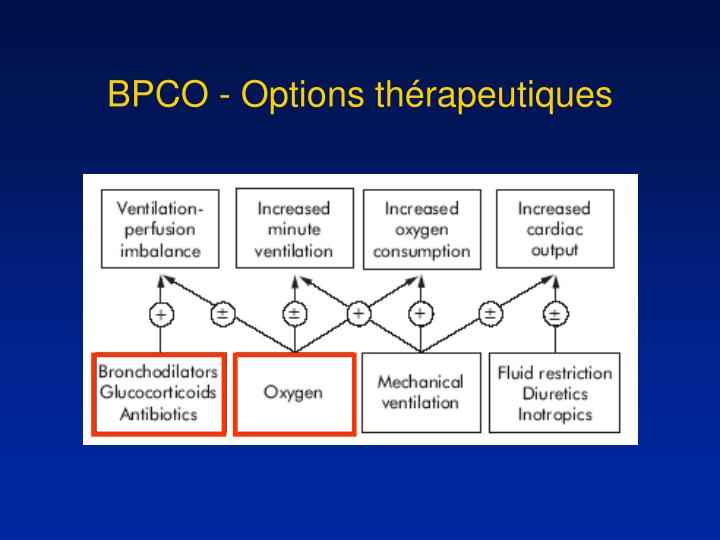 BPCO - Options thérapeutiques

Ventilation-perfusion imbalance

Increased minute ventilation

Increased oxygen consumption

Increased cardiac output

+ ± ± + + ± ±

Bronchodilators Glucocorticoids Antibiotics

Oxygen

Mechanical ventilation

Fluid restriction Diuretics Inotropics